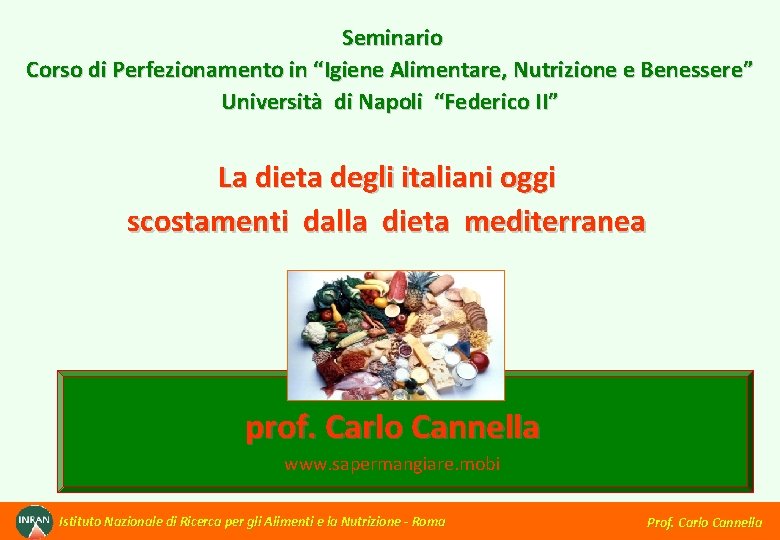 Seminario
Corso di Perfezionamento in “Igiene Alimentare, Nutrizione e Benessere”
Università di Napoli “Federico II”

La dieta degli italiani oggi
scostamenti dalla dieta mediterranea

prof. Carlo Cannella
www.sapermangiare.mobi

INRAN Istituto Nazionale di Ricerca per gli Alimenti e la Nutrizione - Roma

Prof. Carlo Cannella